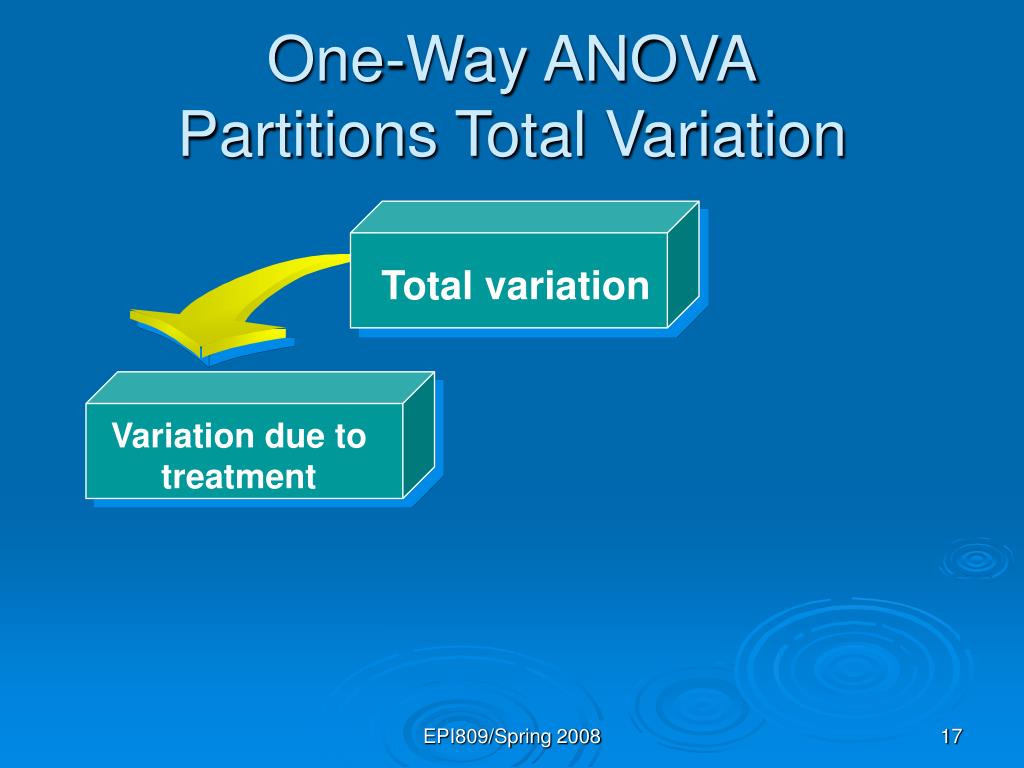 One-Way ANOVA
Partitions Total Variation

Total variation

Variation due to treatment

EPI809/Spring 2008

17